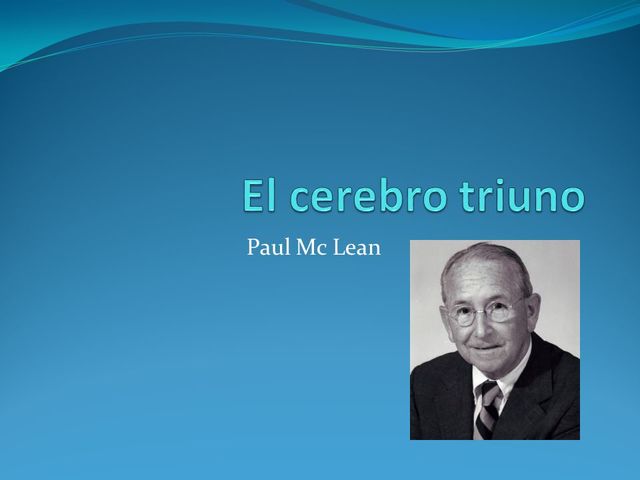 El cerebro triuno

Paul Mc Lean